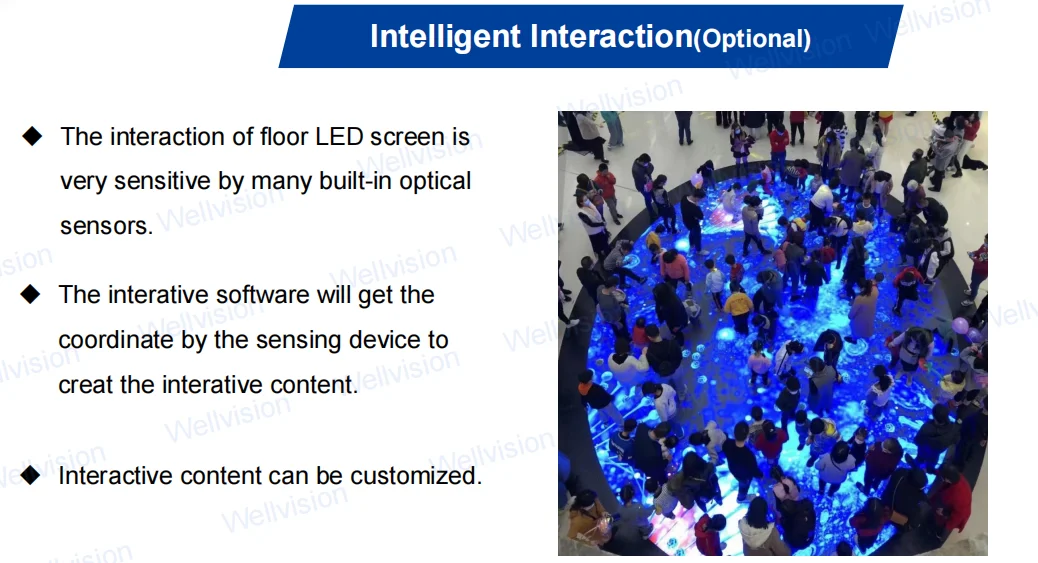 Intelligent Interaction(Optional)

◆ The interaction of floor LED screen is very sensitive by many built-in optical sensors.

◆ The interative software will get the coordinate by the sensing device to creat the interative content.

◆ Interactive content can be customized.

Wellvision